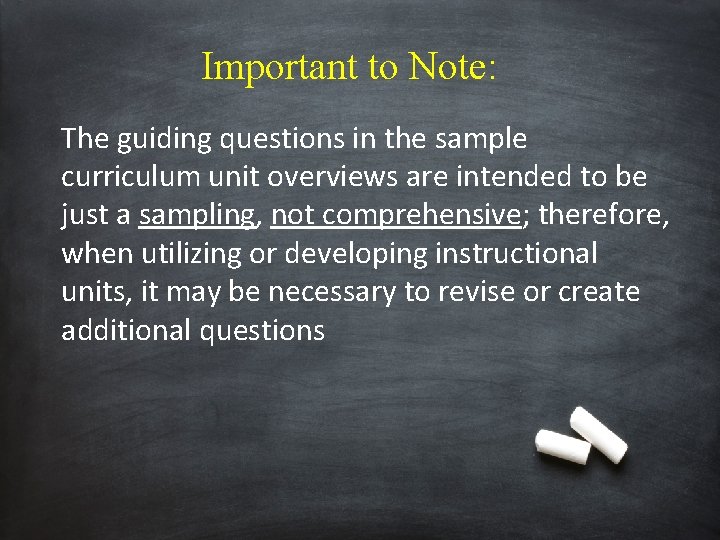 Important to Note:

The guiding questions in the sample curriculum unit overviews are intended to be just a sampling, not comprehensive; therefore, when utilizing or developing instructional units, it may be necessary to revise or create additional questions